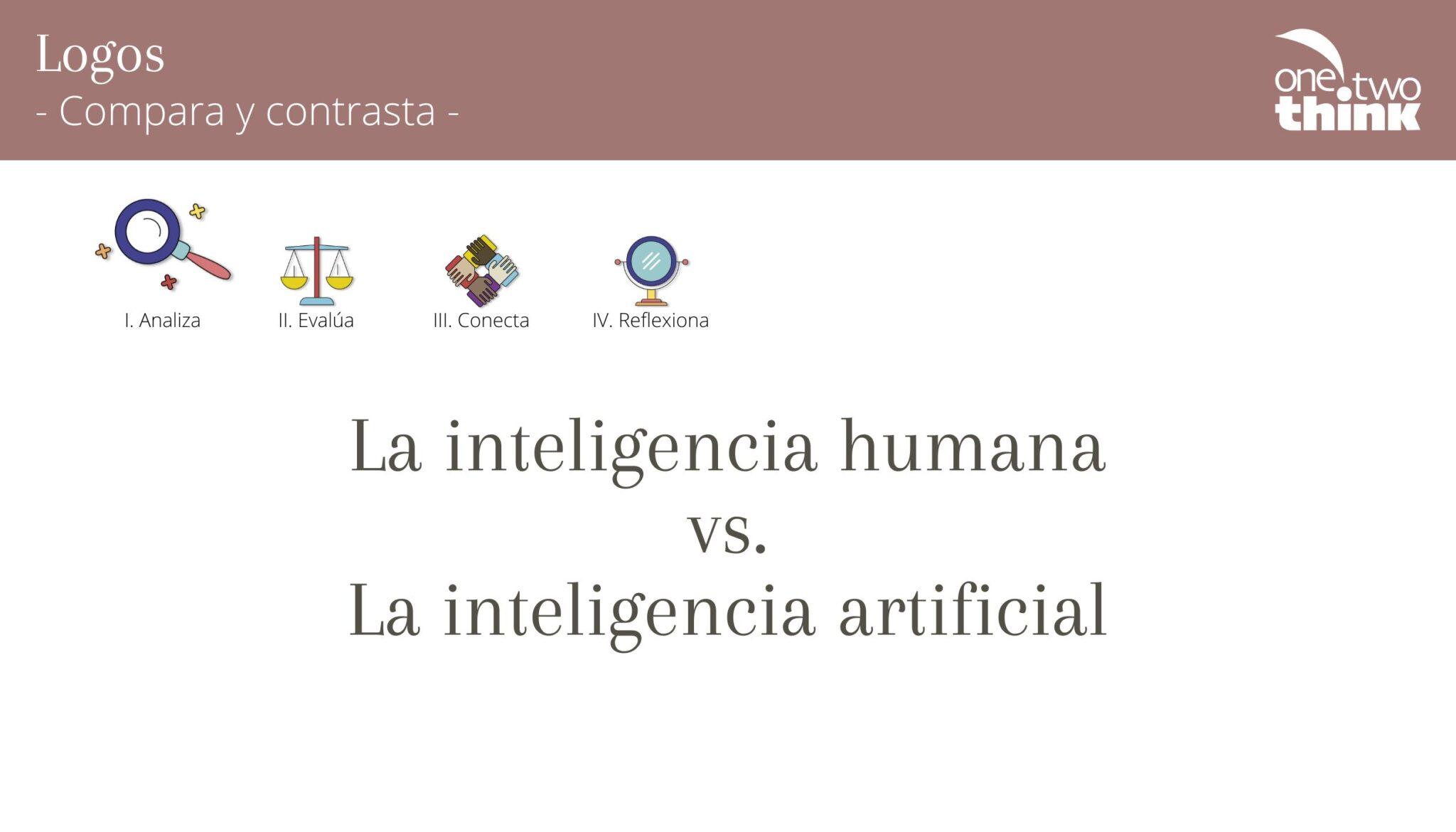 Logos
- Compara y contrasta -

one.two
think

I. Analiza

II. Evalúa

III. Conecta

IV. Reflexiona

La inteligencia humana
vs.
La inteligencia artificial